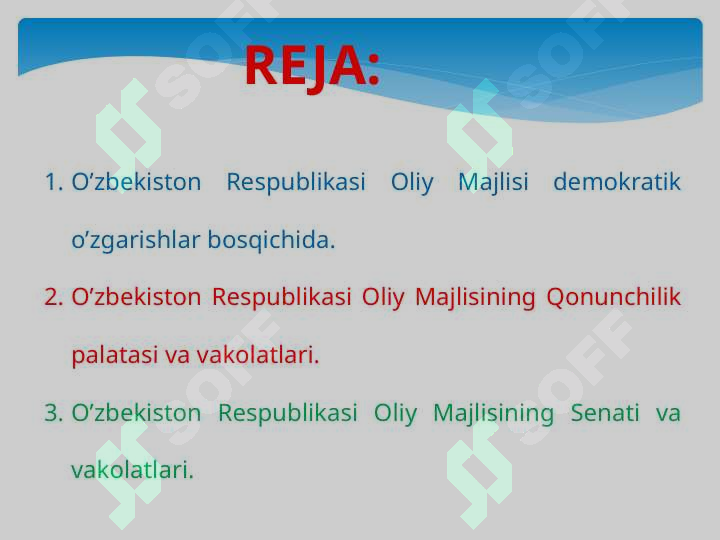 REJA:

1. O’zbekiston Respublikasi Oliy Majlisi demokratik o’zgarishlar bosqichida.

2. O’zbekiston Respublikasi Oliy Majlisining Qonunchilik palatasi va vakolatlari.

3. O’zbekiston Respublikasi Oliy Majlisining Senati va vakolatlari.

SOFF SOFF SOFF SOFF